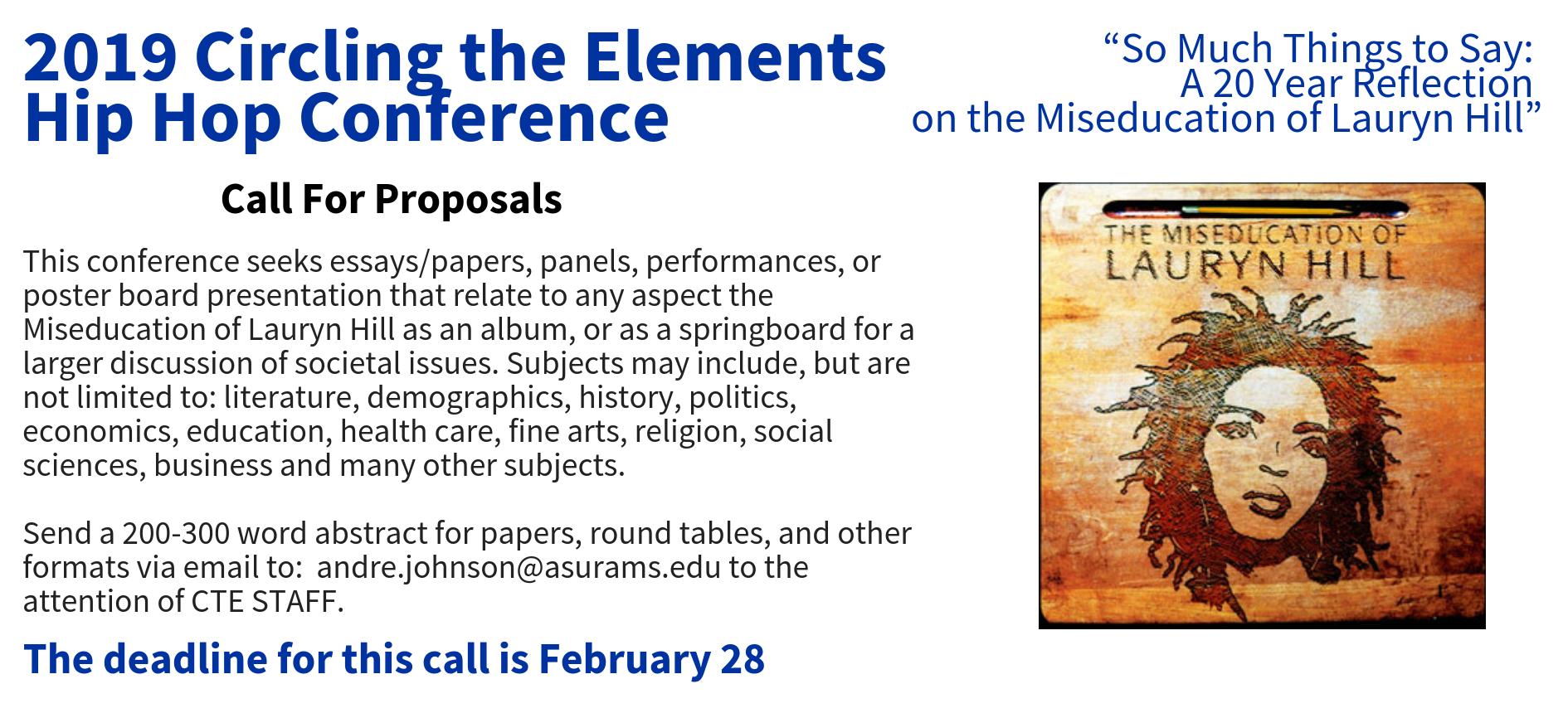 2019 Circling the Elements Hip Hop Conference

“So Much Things to Say: A 20 Year Reflection on the Miseducation of Lauryn Hill”

Call For Proposals

This conference seeks essays/papers, panels, performances, or poster board presentation that relate to any aspect the Miseducation of Lauryn Hill as an album, or as a springboard for a larger discussion of societal issues. Subjects may include, but are not limited to: literature, demographics, history, politics, economics, education, health care, fine arts, religion, social sciences, business and many other subjects.

Send a 200-300 word abstract for papers, round tables, and other formats via email to: andre.johnson@asurams.edu to the attention of CTE STAFF.

The deadline for this call is February 28

THE MISEDUCATION OF LAURYN HILL